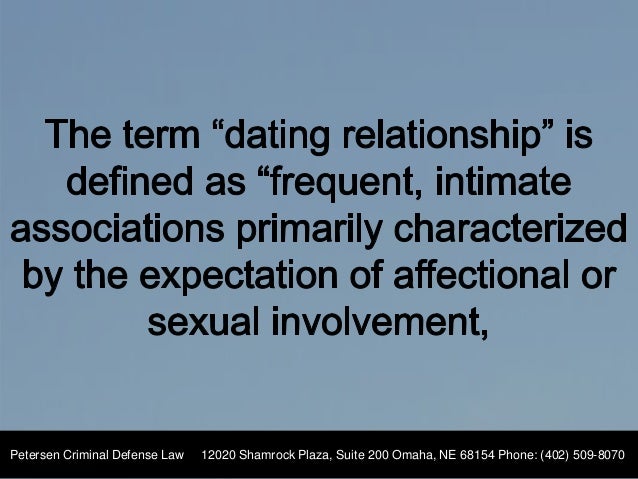 The term “dating relationship” is defined as “frequent, intimate associations primarily characterized by the expectation of affectional or sexual involvement,

Petersen Criminal Defense Law 12020 Shamrock Plaza, Suite 200 Omaha, NE 68154 Phone: (402) 509-8070